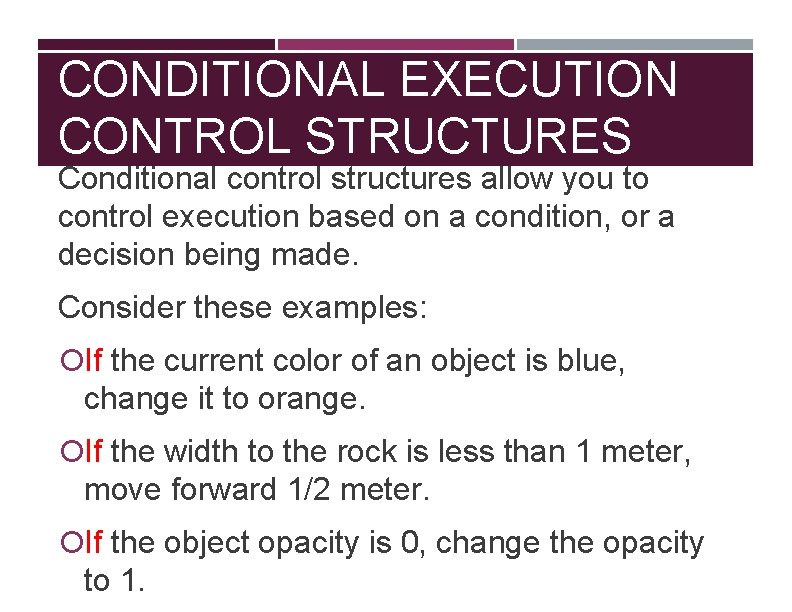 CONDITIONAL EXECUTION CONTROL STRUCTURES

Conditional control structures allow you to control execution based on a condition, or a decision being made.

Consider these examples:

If the current color of an object is blue, change it to orange.

If the width to the rock is less than 1 meter, move forward 1/2 meter.

If the object opacity is 0, change the opacity to 1.